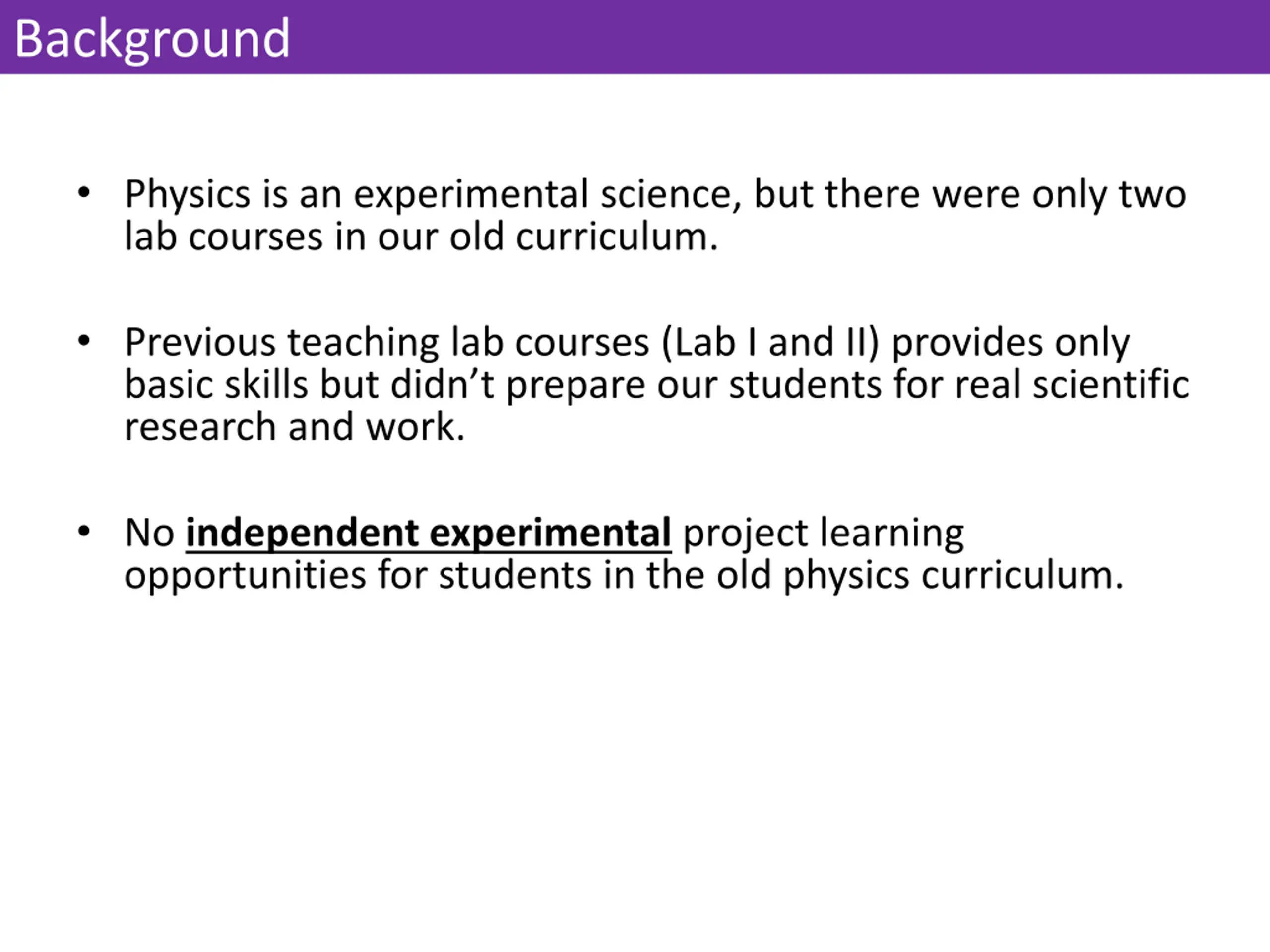 Background

• Physics is an experimental science, but there were only two lab courses in our old curriculum.

• Previous teaching lab courses (Lab I and II) provides only basic skills but didn't prepare our students for real scientific research and work.

• No independent experimental project learning opportunities for students in the old physics curriculum.